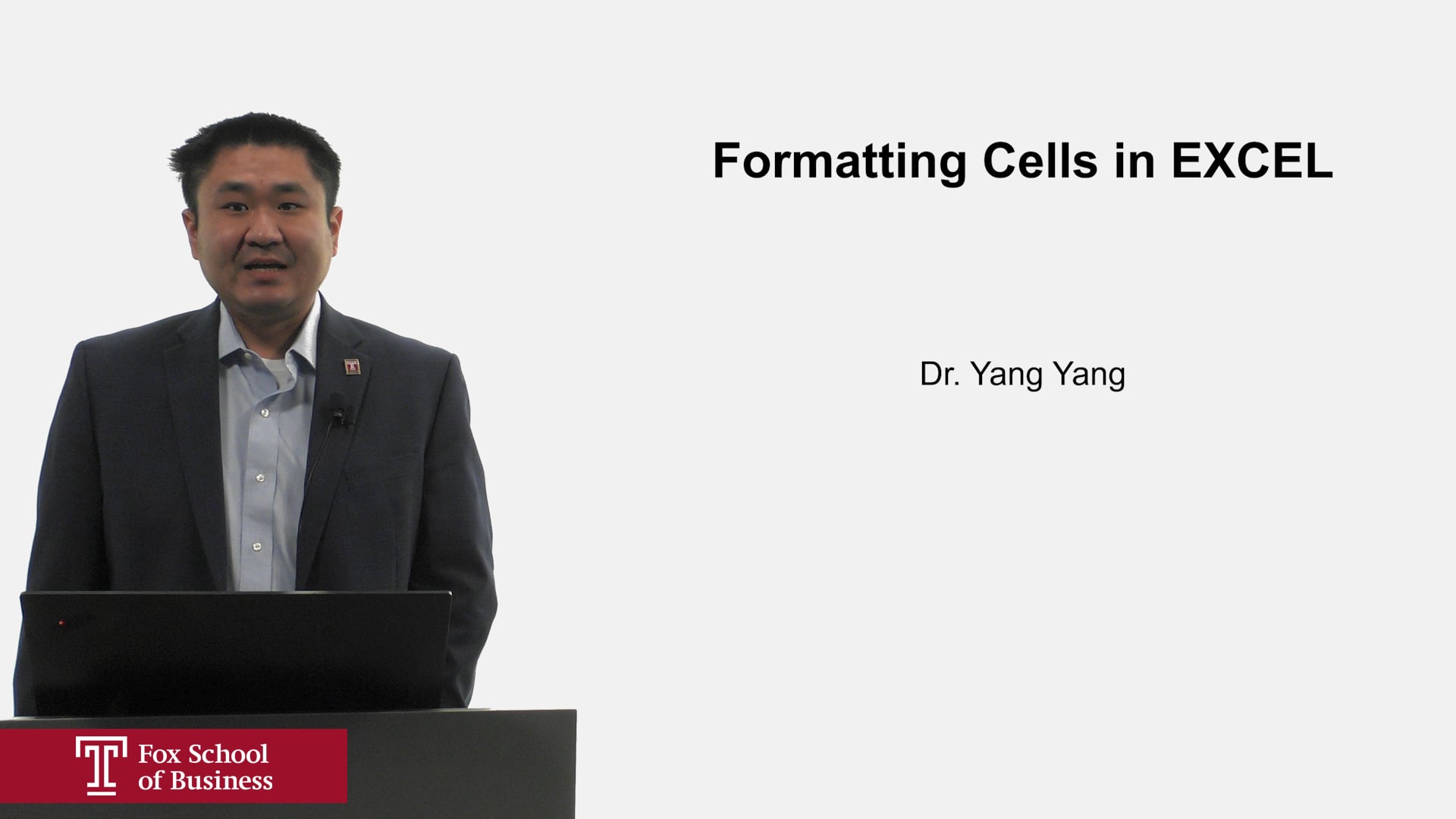 Formatting Cells in EXCEL

Dr. Yang Yang

T Fox School of Business